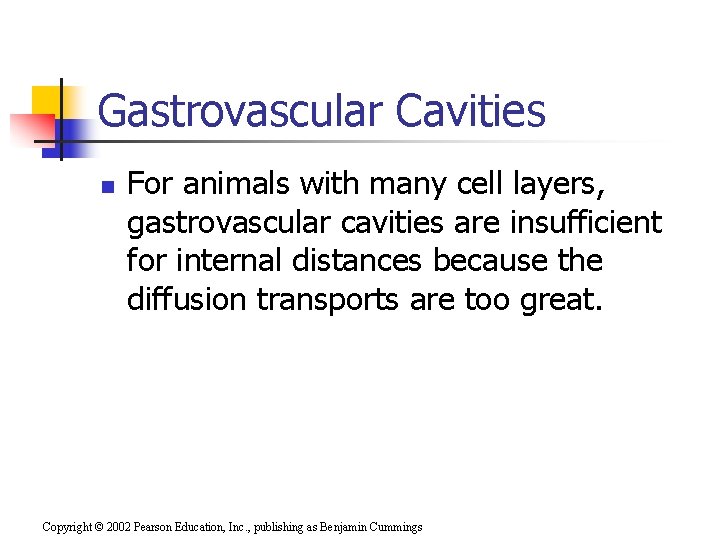 Gastrovascular Cavities

For animals with many cell layers, gastrovascular cavities are insufficient for internal distances because the diffusion transports are too great.

Copyright © 2002 Pearson Education, Inc., publishing as Benjamin Cummings